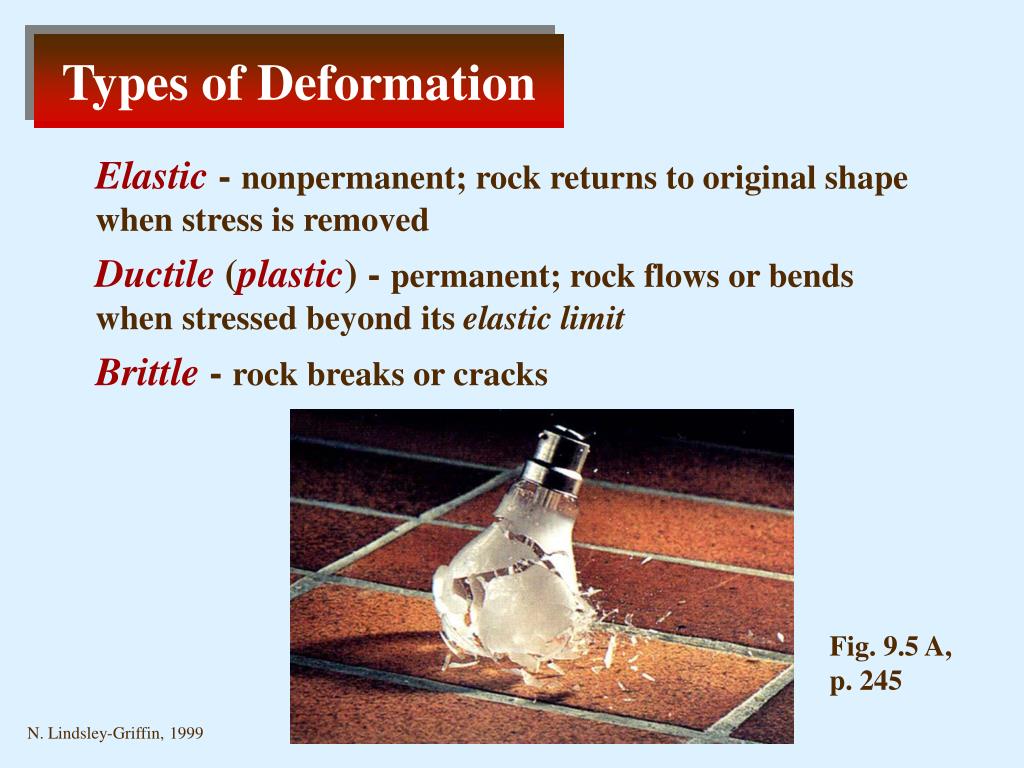 Types of Deformation

Elastic - nonpermanent; rock returns to original shape when stress is removed

Ductile (plastic) - permanent; rock flows or bends when stressed beyond its elastic limit

Brittle - rock breaks or cracks

Fig. 9.5 A, p. 245

N. Lindsley-Griffin, 1999